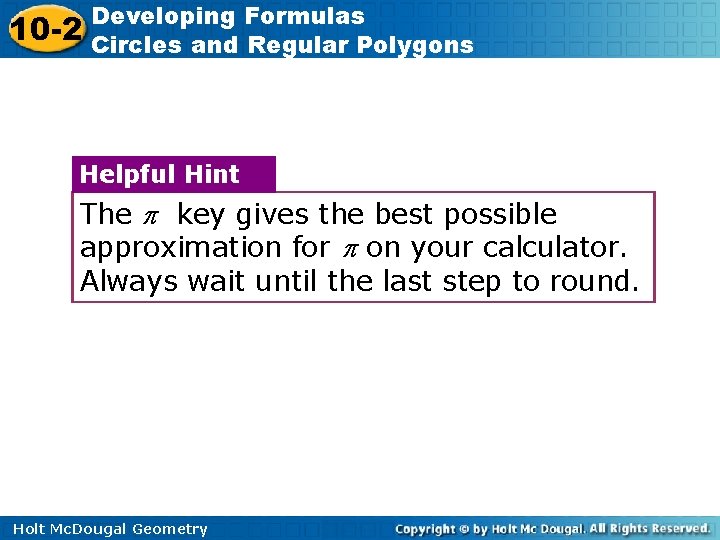 10-2 Developing Formulas
Circles and Regular Polygons

Helpful Hint

The $\pi$ key gives the best possible approximation for $\pi$ on your calculator. Always wait until the last step to round.

Holt McDougal Geometry

Copyright © by Holt Mc Dougal. All Rights Reserved.